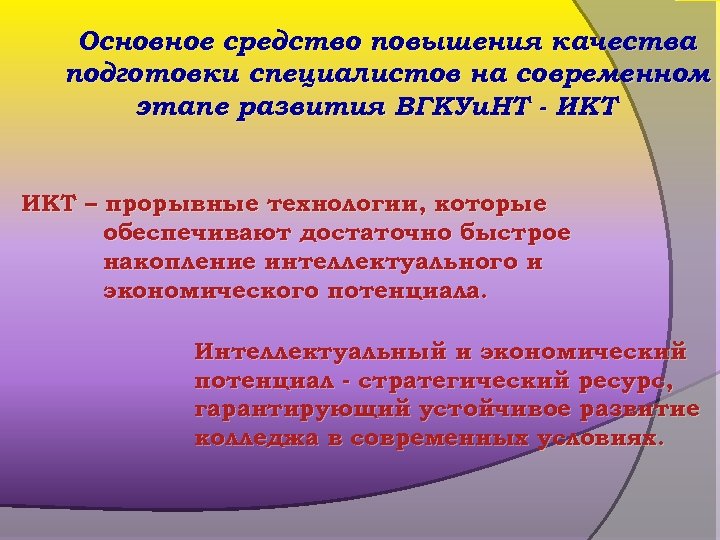 Основное средство повышения качества подготовки специалистов на современном этапе развития ВГКУиНТ - ИКТ

ИКТ – прорывные технологии, которые обеспечивают достаточно быстрое накопление интеллектуального и экономического потенциала.

Интеллектуальный и экономический потенциал - стратегический ресурс, гарантирующий устойчивое развитие колледжа в современных условиях.